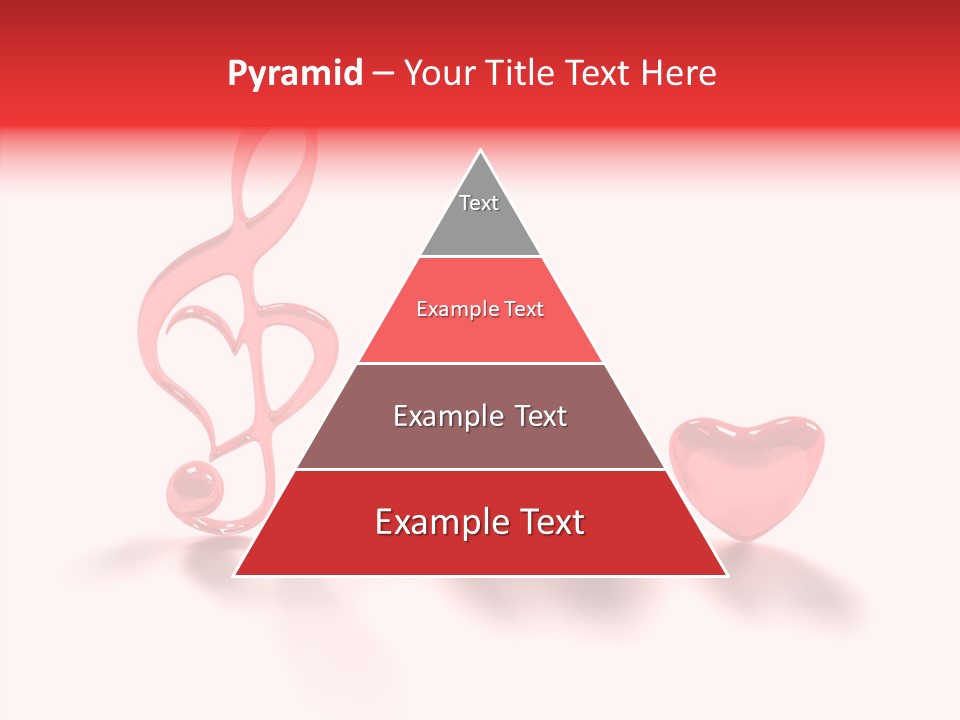 Pyramid – Your Title Text Here

Text

Example Text

Example Text

Example Text